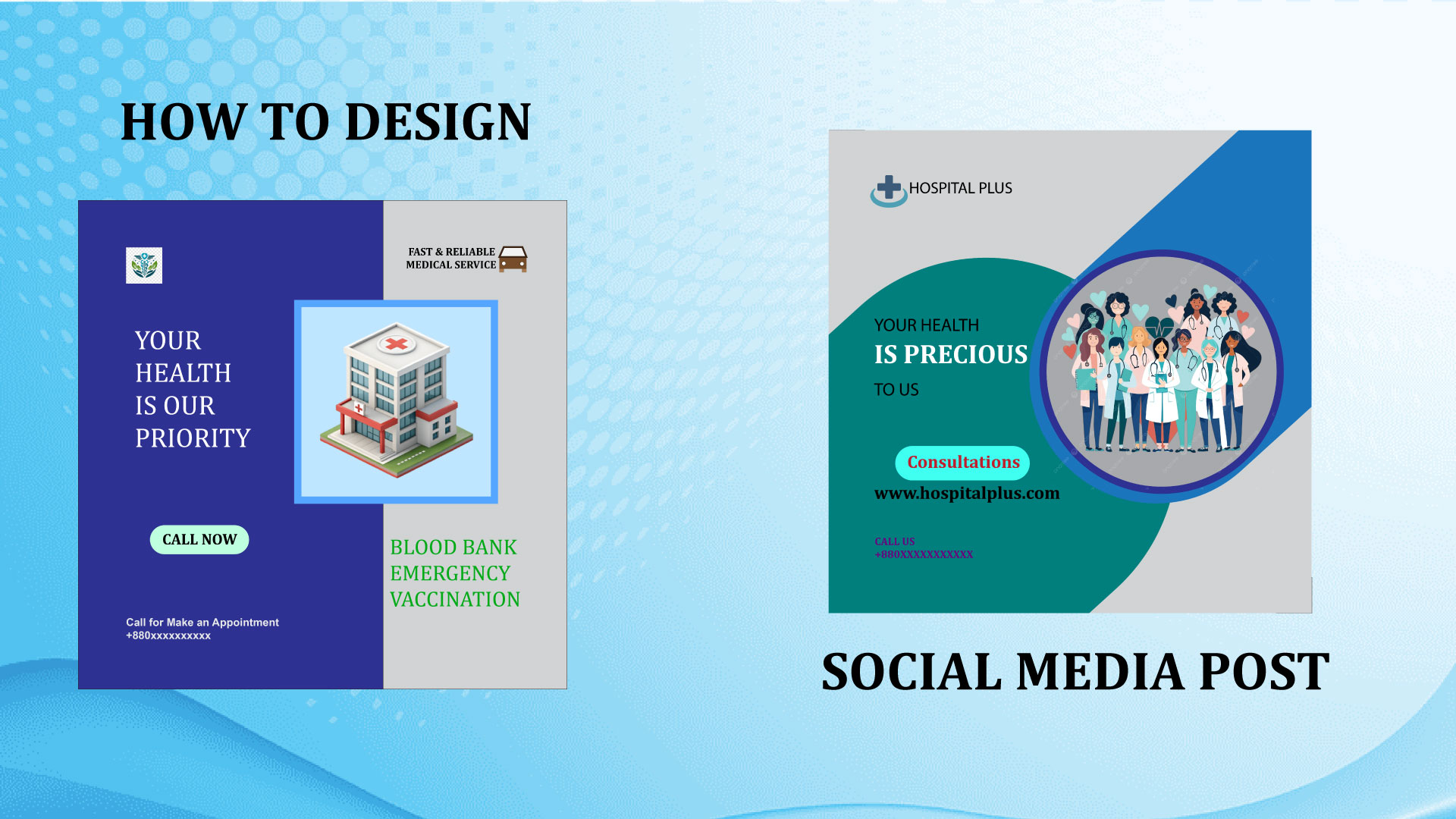 HOW TO DESIGN

FAST & RELIABLE
MEDICAL SERVICE

YOUR HEALTH IS OUR PRIORITY

CALL NOW

BLOOD BANK
EMERGENCY
VACCINATION

Call for Make an Appointment
+880xxxxxxxxxx

HOSPITAL PLUS

YOUR HEALTH
IS PRECIOUS
TO US

Consultations

www.hospitalplus.com

CALL US
+880XXXXXXXXXXX

SOCIAL MEDIA POST